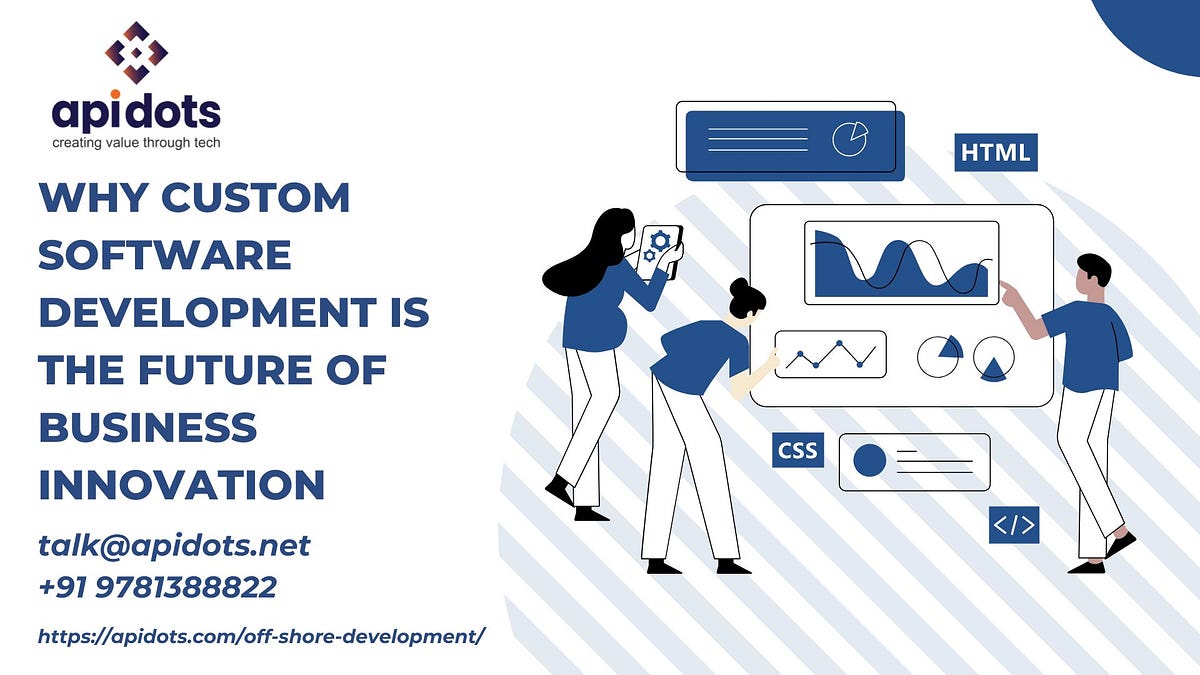 apidots
creating value through tech

WHY CUSTOM SOFTWARE DEVELOPMENT IS THE FUTURE OF BUSINESS INNOVATION

talk@apidots.net
+91 9781388822

https://apidots.com/off-shore-development/

HTML

CSS

</>